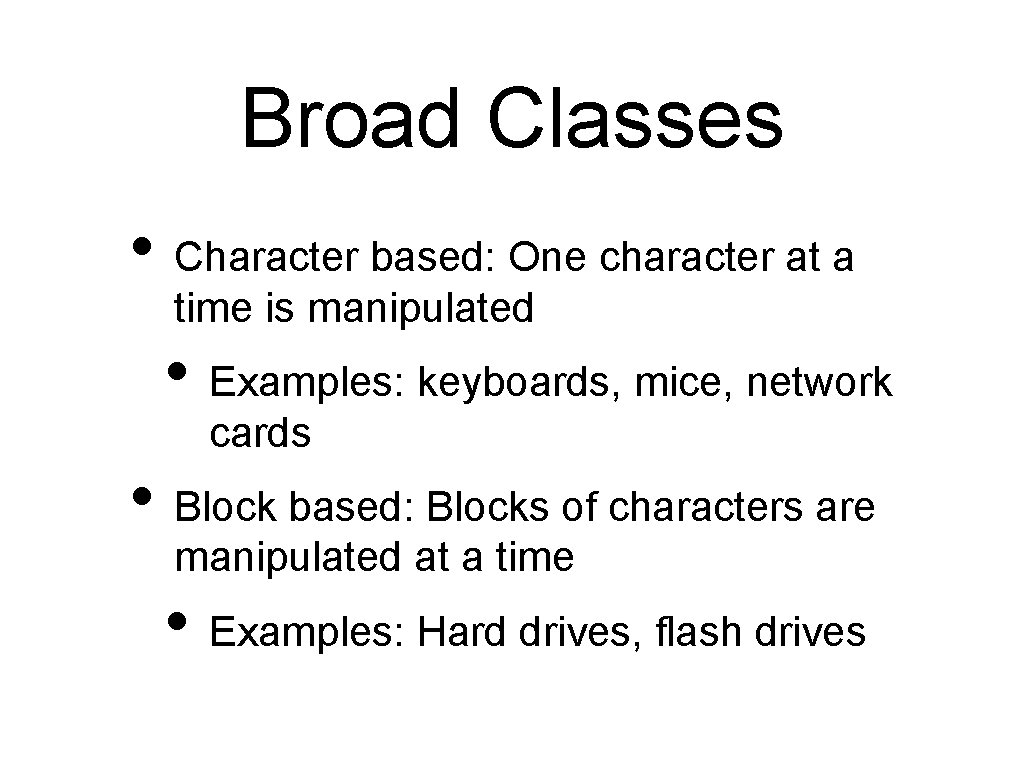 Broad Classes

• Character based: One character at a time is manipulated

• Examples: keyboards, mice, network cards

• Block based: Blocks of characters are manipulated at a time

• Examples: Hard drives, flash drives